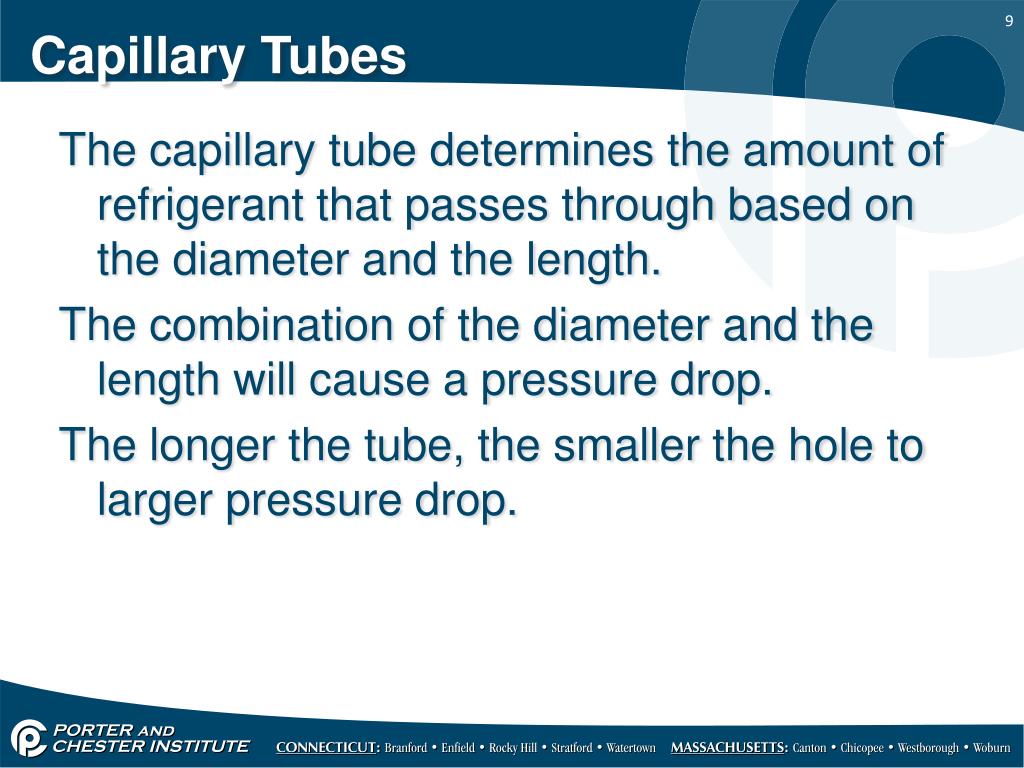 9

Capillary Tubes

The capillary tube determines the amount of refrigerant that passes through based on the diameter and the length.

The combination of the diameter and the length will cause a pressure drop.

The longer the tube, the smaller the hole to larger pressure drop.

PORTER AND CHESTER INSTITUTE

CONNECTICUT: Branford • Enfield • Rocky Hill • Stratford • Watertown MASSACHUSETTS: Canton • Chicopee • Westborough • Woburn